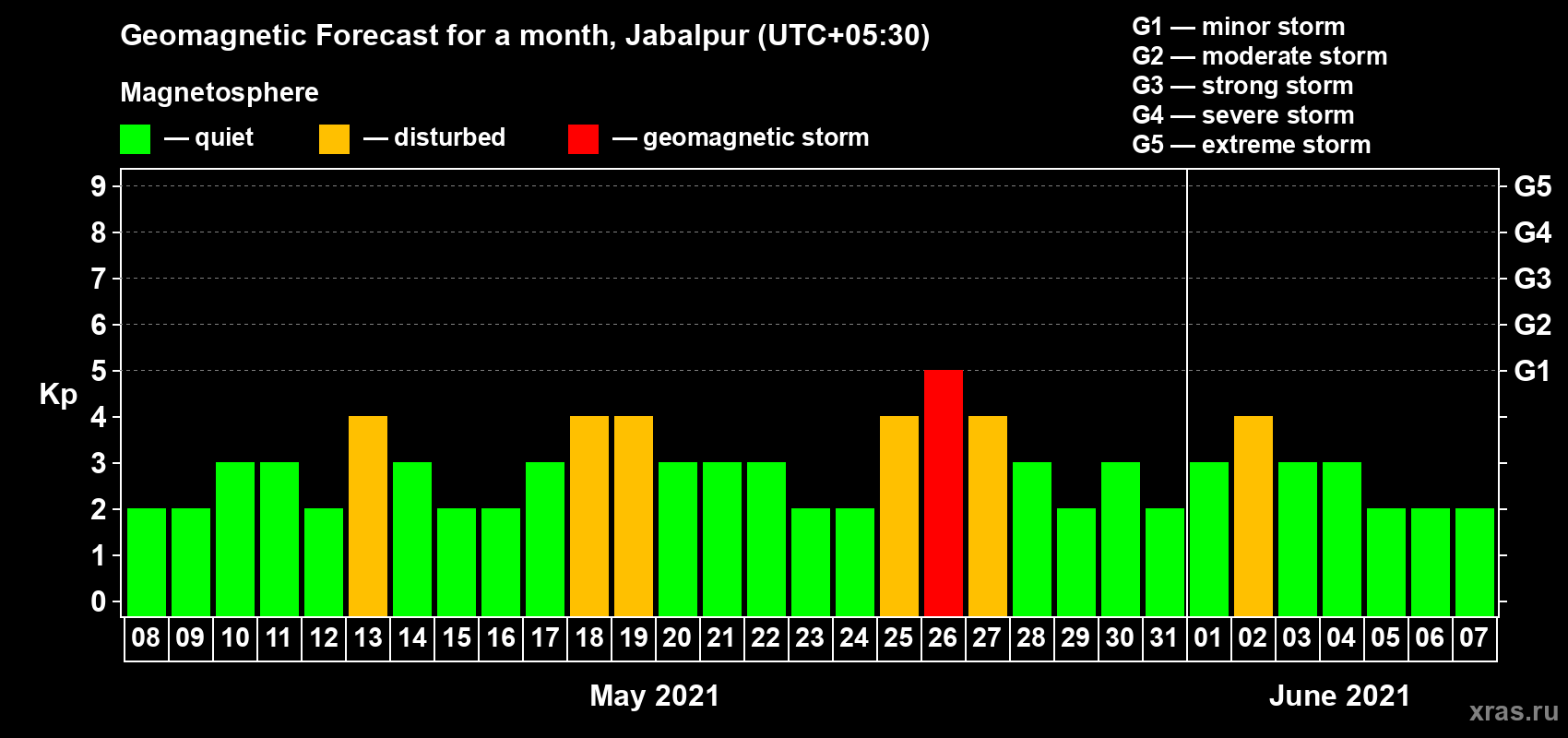 Geomagnetic Forecast for a month, Jabalpur (UTC+05:30)

Magnetosphere

— quiet — disturbed — geomagnetic storm

G1 — minor storm
G2 — moderate storm
G3 — strong storm
G4 — severe storm
G5 — extreme storm

Kp

9
8
7
6
5
4
3
2
1
0

G5
G4
G3
G2
G1

08 09 10 11 12 13 14 15 16 17 18 19 20 21 22 23 24 25 26 27 28 29 30 31 01 02 03 04 05 06 07

May 2021

June 2021

xras.ru